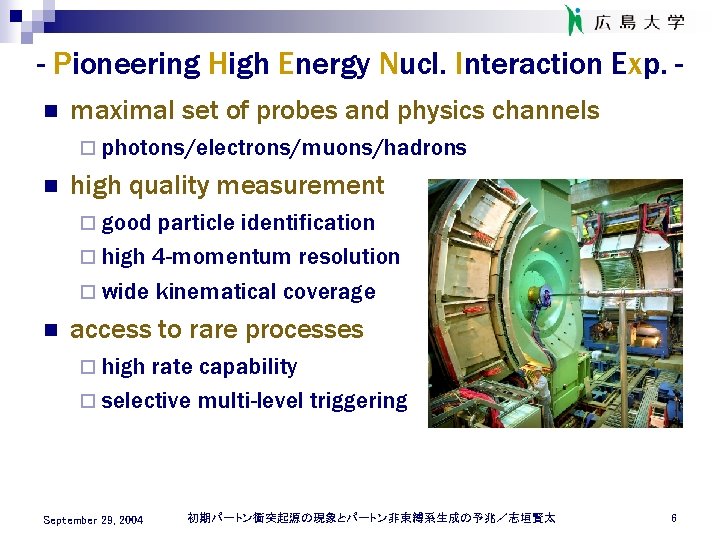 広島大学

- Pioneering High Energy Nucl. Interaction Exp. -

maximal set of probes and physics channels

photons/electrons/muons/hadrons

high quality measurement

good particle identification

high 4-momentum resolution

wide kinematical coverage

access to rare processes

high rate capability

selective multi-level triggering

September 29, 2004 初期パートン衝突起源の現象とパートン非束縛系生成の予兆／志垣賢太 6